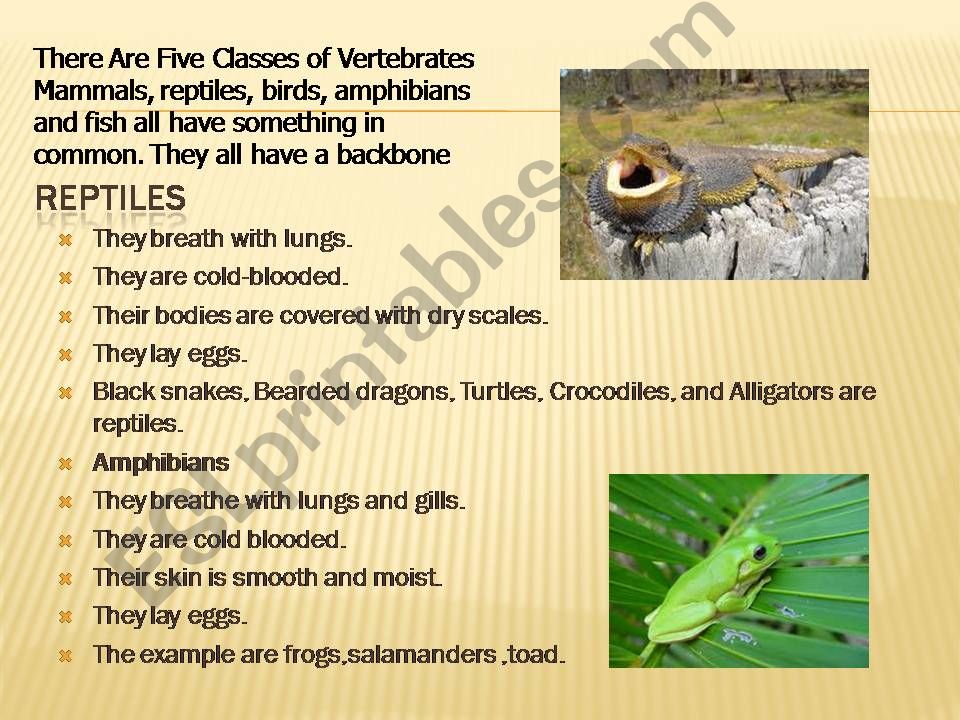 There Are Five Classes of Vertebrates Mammals, reptiles, birds, amphibians and fish all have something in common. They all have a backbone

REPTILES

They breath with lungs.

They are cold-blooded.

Their bodies are covered with dry scales.

They lay eggs.

Black snakes, Bearded dragons, Turtles, Crocodiles, and Alligators are reptiles.

Amphibians

They breathe with lungs and gills.

They are cold blooded.

Their skin is smooth and moist.

They lay eggs.

The example are frogs,salamanders ,toad.

ESLprintables.com